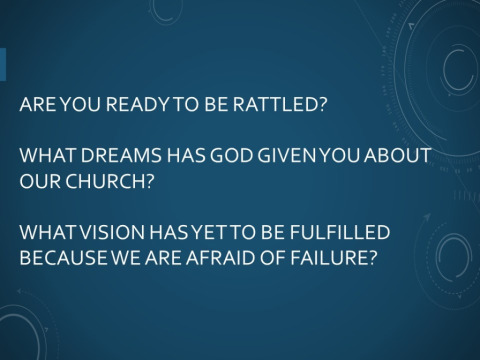 ARE YOU READY TO BE RATTLED?

WHAT DREAMS HAS GOD GIVEN YOU ABOUT OUR CHURCH?

WHAT VISION HAS YET TO BE FULFILLED BECAUSE WE ARE AFRAID OF FAILURE?